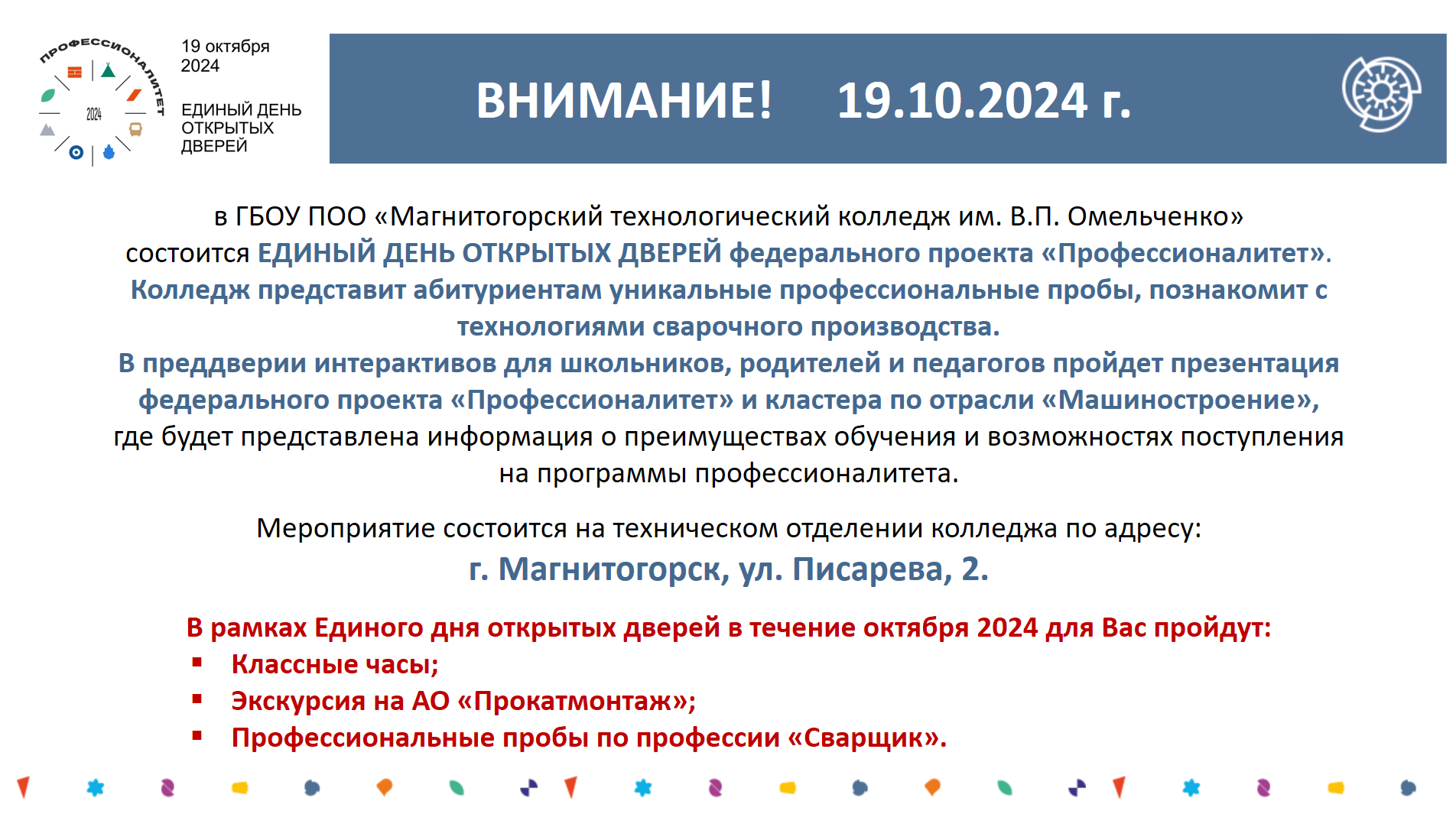 ПРОФЕССИОНАЛИТЕТ

2024

19 октября 2024

ЕДИНЫЙ ДЕНЬ ОТКРЫТЫХ ДВЕРЕЙ

ВНИМАНИЕ! 19.10.2024 г.

в ГБОУ ПОО «Магнитогорский технологический колледж им. В.П. Омельченко» состоится ЕДИНЫЙ ДЕНЬ ОТКРЫТЫХ ДВЕРЕЙ федерального проекта «Профессионалитет». Колледж представит абитуриентам уникальные профессиональные пробы, познакомит с технологиями сварочного производства.
В преддверии интерактивов для школьников, родителей и педагогов пройдет презентация федерального проекта «Профессионалитет» и кластера по отрасли «Машиностроение», где будет представлена информация о преимуществах обучения и возможностях поступления на программы профессионалитета.

Мероприятие состоится на техническом отделении колледжа по адресу:
г. Магнитогорск, ул. Писарева, 2.

В рамках Единого дня открытых дверей в течение октября 2024 для Вас пройдут:
▪ Классные часы;
▪ Экскурсия на АО «Прокатмонтаж»;
▪ Профессиональные пробы по профессии «Сварщик».